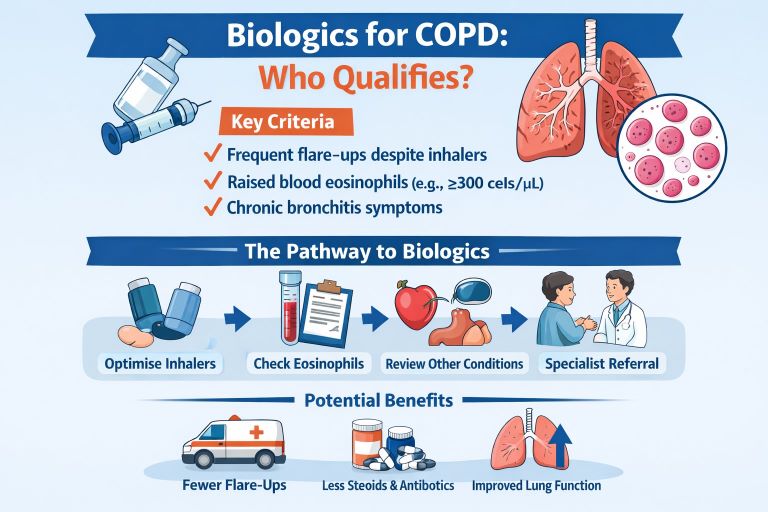 Biologics for COPD:
Who Qualifies?

Key Criteria

✓ Frequent flare-ups despite inhalers
✓ Raised blood eosinophils (e.g., ≥300 cels/μL)
✓ Chronic bronchitis symptoms

The Pathway to Biologics

Optimise Inhalers
Check Eosinophils
Review Other Conditions
Specialist Referral

Potential Benefits

Fewer Flare-Ups
Less Steoids & Antibotics
Improved Lung Function